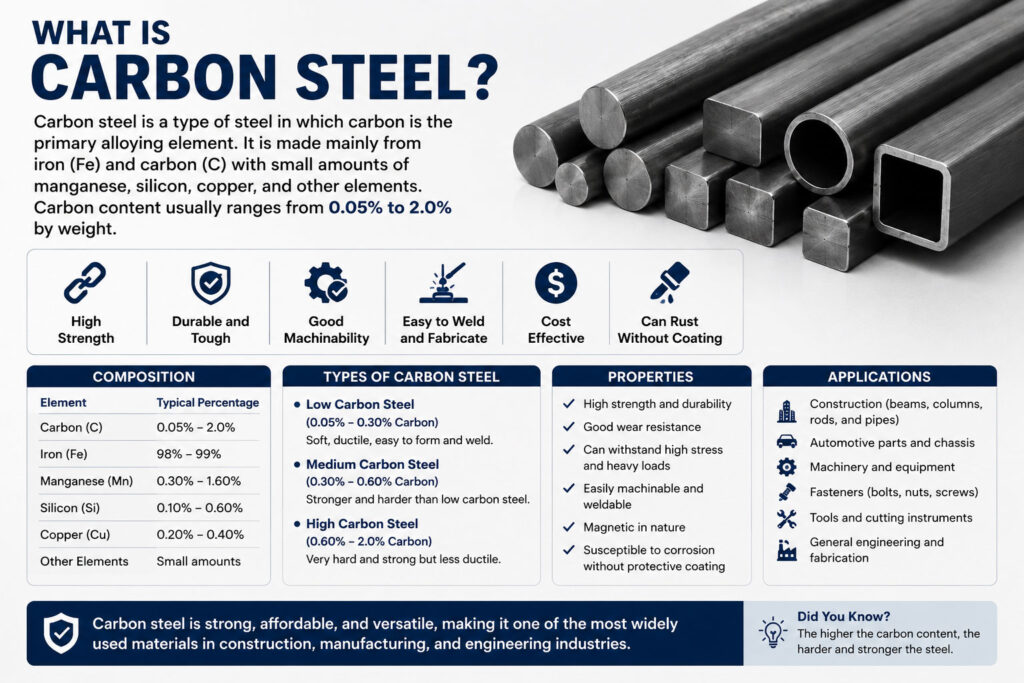 WHAT IS
CARBON STEEL?

Carbon steel is a type of steel in which carbon is the primary alloying element. It is made mainly from iron (Fe) and carbon (C) with small amounts of manganese, silicon, copper, and other elements. Carbon content usually ranges from 0.05% to 2.0% by weight.

High Strength

Durable and Tough

Good Machinability

Easy to Weld and Fabricate

Cost Effective

Can Rust Without Coating

COMPOSITION

| Element | Typical Percentage |
|---|---|
| Carbon (C) | 0.05% – 2.0% |
| Iron (Fe) | 98% – 99% |
| Manganese (Mn) | 0.30% – 1.60% |
| Silicon (Si) | 0.10% – 0.60% |
| Copper (Cu) | 0.20% – 0.40% |
| Other Elements | Small amounts |

TYPES OF CARBON STEEL

• Low Carbon Steel
(0.05% – 0.30% Carbon)
Soft, ductile, easy to form and weld.

• Medium Carbon Steel
(0.30% – 0.60% Carbon)
Stronger and harder than low carbon steel.

• High Carbon Steel
(0.60% – 2.0% Carbon)
Very hard and strong but less ductile.

PROPERTIES

High strength and durability
Good wear resistance
Can withstand high stress and heavy loads
Easily machinable and weldable
Magnetic in nature
Susceptible to corrosion without protective coating

APPLICATIONS

Construction (beams, columns, rods, and pipes)
Automotive parts and chassis
Machinery and equipment
Fasteners (bolts, nuts, screws)
Tools and cutting instruments
General engineering and fabrication

Carbon steel is strong, affordable, and versatile, making it one of the most widely used materials in construction, manufacturing, and engineering industries.

Did You Know?
The higher the carbon content, the harder and stronger the steel.